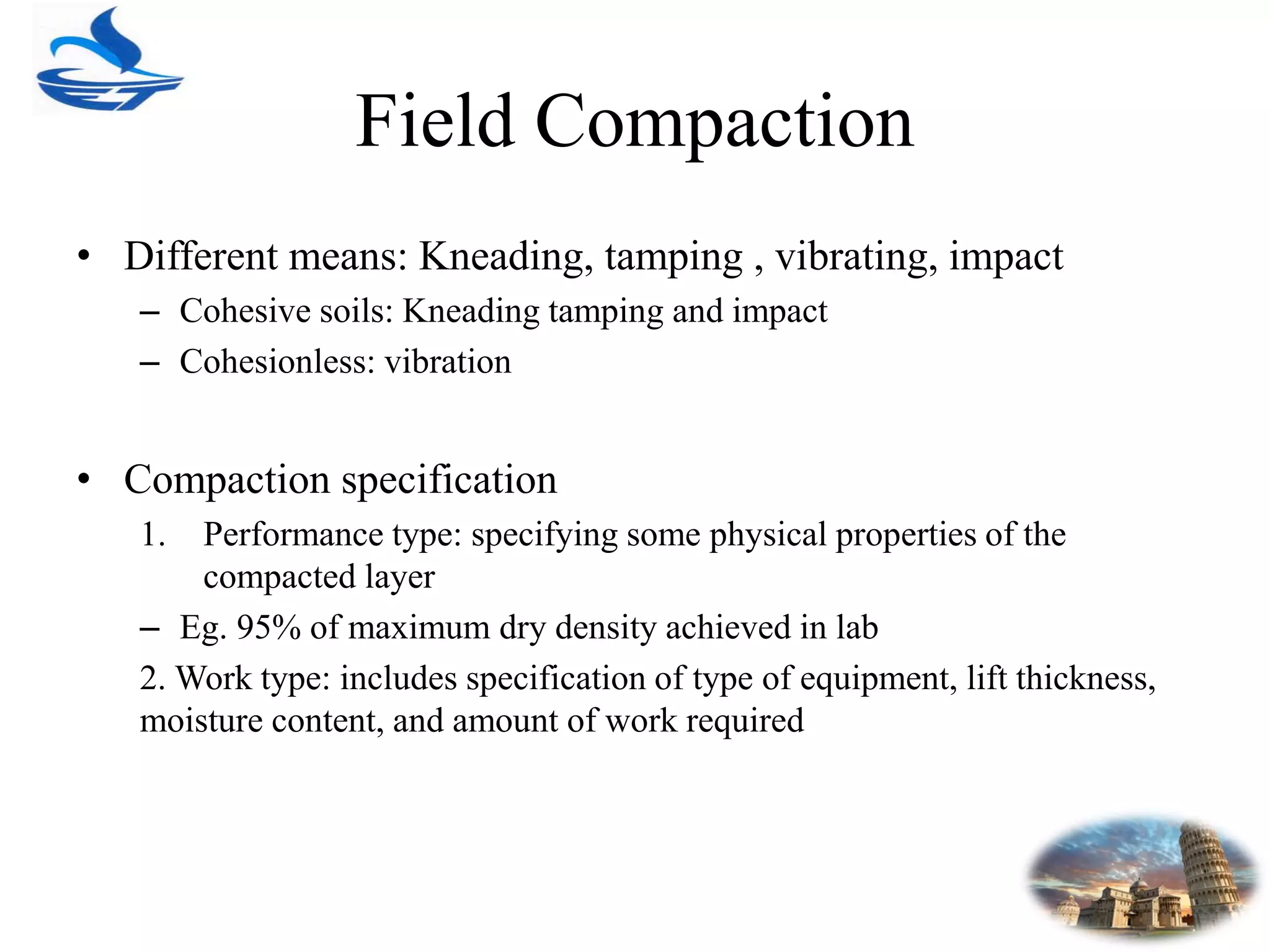 Field Compaction

• Different means: Kneading, tamping , vibrating, impact
– Cohesive soils: Kneading tamping and impact
– Cohesionless: vibration

• Compaction specification
1. Performance type: specifying some physical properties of the compacted layer
– Eg. 95% of maximum dry density achieved in lab
2. Work type: includes specification of type of equipment, lift thickness, moisture content, and amount of work required